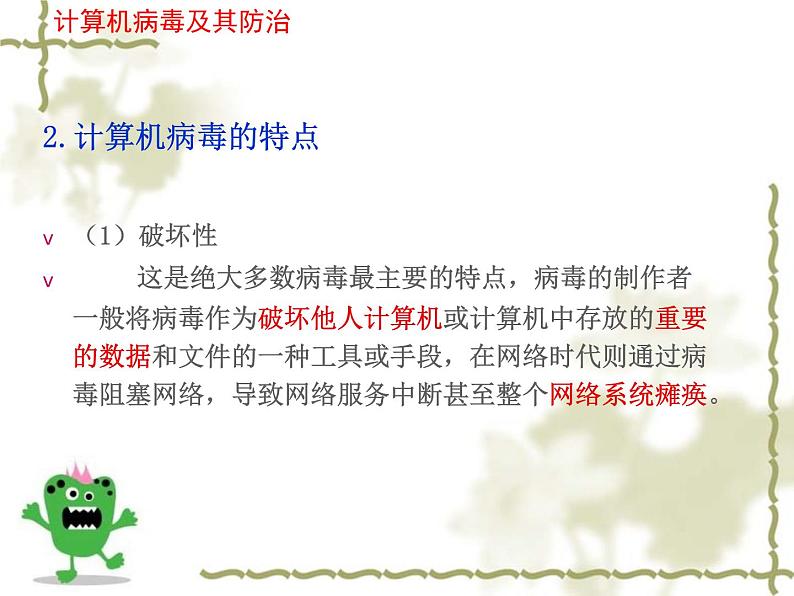 计算机病毒及其防治

2.计算机病毒的特点

v （1）破坏性

v 这是绝大多数病毒最主要的特点，病毒的制作者一般将病毒作为破坏他人计算机或计算机中存放的重要的数据和文件的一种工具或手段，在网络时代则通过病毒阻塞网络，导致网络服务中断甚至整个网络系统瘫痪。